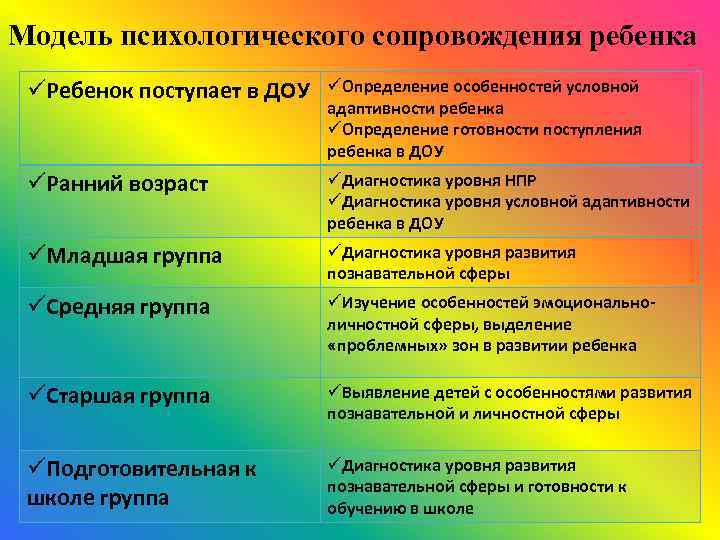 Модель психологического сопровождения ребенка

| | |
|---|---|
| ✓Ребенок поступает в ДОУ | ✓Определение особенностей условной адаптивности ребенка ✓Определение готовности поступления ребенка в ДОУ |
| ✓Ранний возраст | ✓Диагностика уровня НПР ✓Диагностика уровня условной адаптивности ребенка в ДОУ |
| ✓Младшая группа | ✓Диагностика уровня развития познавательной сферы |
| ✓Средняя группа | ✓Изучение особенностей эмоционально-личностной сферы, выделение «проблемных» зон в развитии ребенка |
| ✓Старшая группа | ✓Выявление детей с особенностями развития познавательной и личностной сферы |
| ✓Подготовительная к школе группа | ✓Диагностика уровня развития познавательной сферы и готовности к обучению в школе |